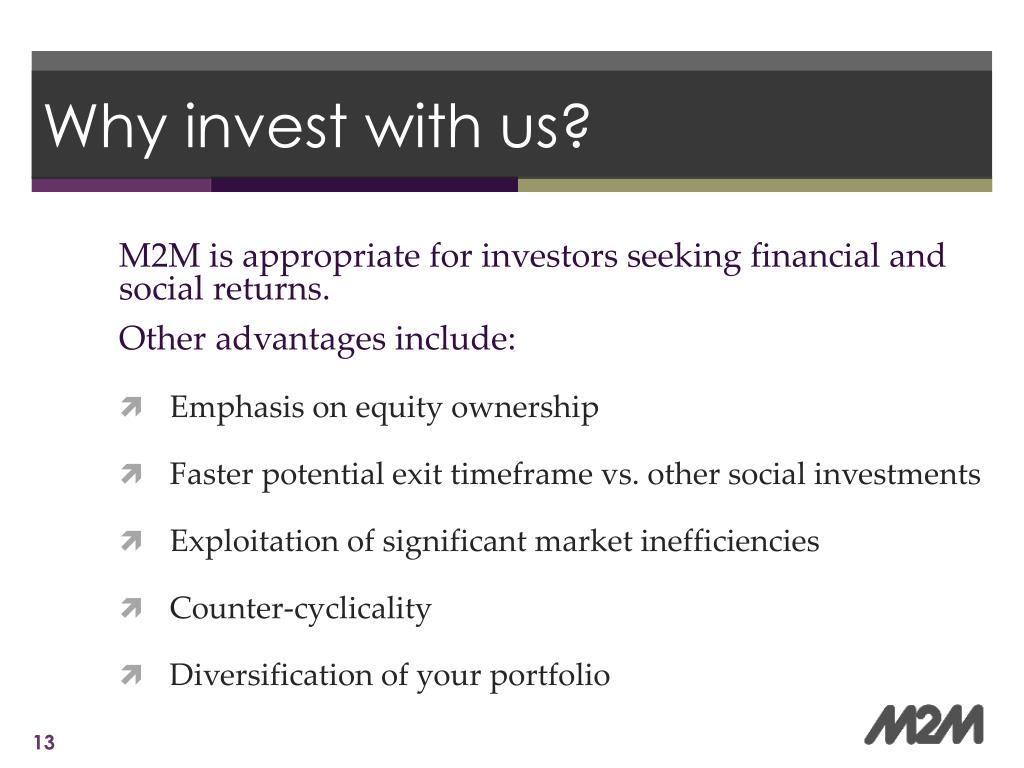 Why invest with us?

M2M is appropriate for investors seeking financial and social returns.

Other advantages include:

Emphasis on equity ownership

Faster potential exit timeframe vs. other social investments

Exploitation of significant market inefficiencies

Counter-cyclicality

Diversification of your portfolio

13

M2M